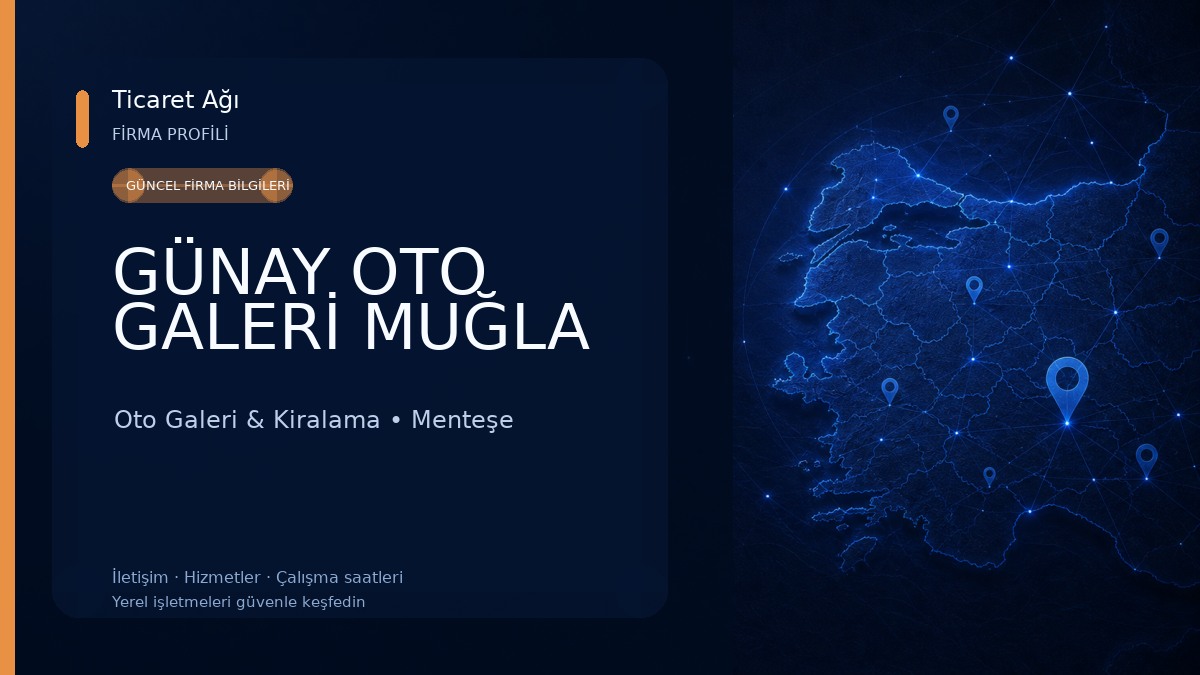 Ticaret Ağı
FİRMA PROFİLİ

GÜNCEL FİRMA BİLGİLERİ

GÜNAY OTO GALERİ MUĞLA

Oto Galeri & Kiralama • Menteşe

İletişim · Hizmetler · Çalışma saatleri
Yerel işletmeleri güvenle keşfedin